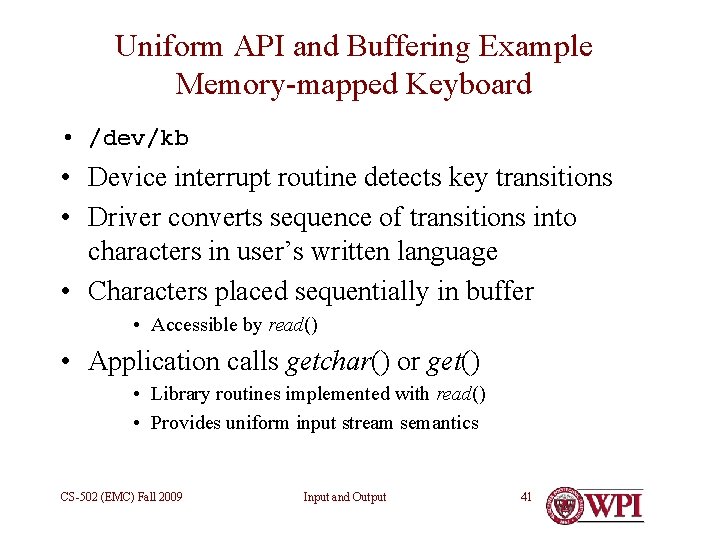 Uniform API and Buffering Example
Memory-mapped Keyboard

• /dev/kb
• Device interrupt routine detects key transitions
• Driver converts sequence of transitions into characters in user's written language
• Characters placed sequentially in buffer
  • Accessible by read()
• Application calls getchar() or get()
  • Library routines implemented with read()
  • Provides uniform input stream semantics

CS-502 (EMC) Fall 2009

Input and Output

41

WPI